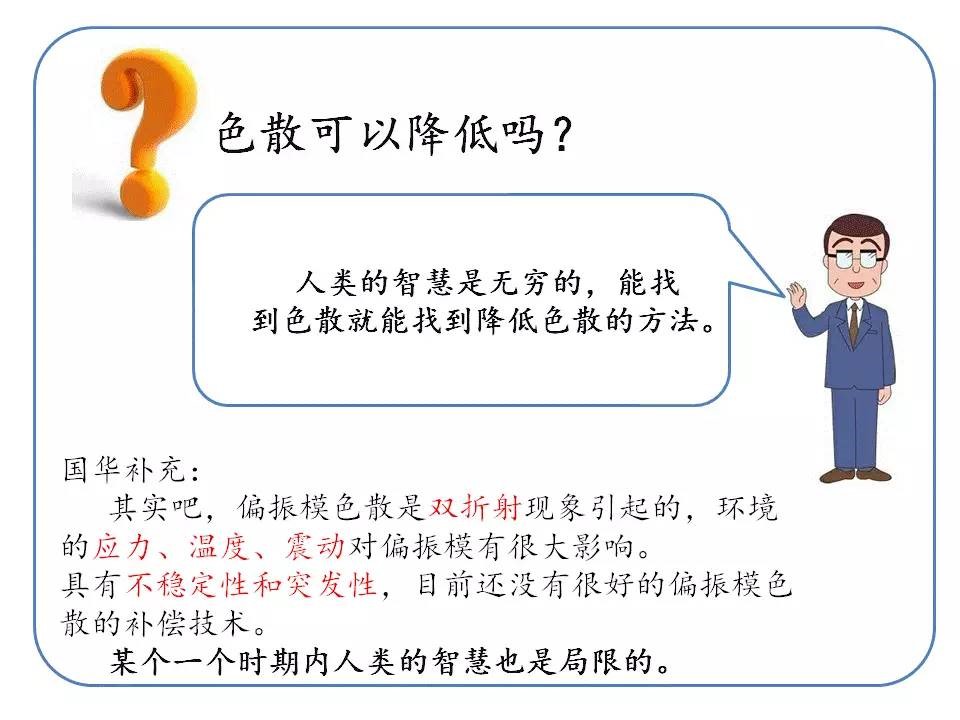 色散可以降低吗？

人类的智慧是无穷的，能找到色散就能找到降低色散的方法。

国华补充：

其实吧，偏振模色散是双折射现象引起的，环境的应力、温度、震动对偏振模有很大影响。

具有不稳定性和突发性，目前还没有很好的偏振模色散的补偿技术。

某个一个时期内人类的智慧也是局限的。